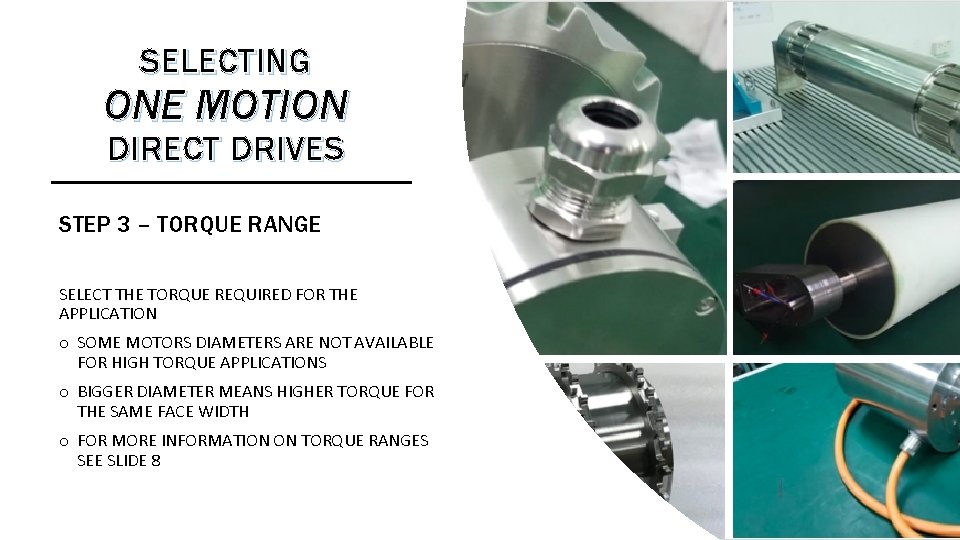 SELECTING
ONE MOTION
DIRECT DRIVES

STEP 3 – TORQUE RANGE

SELECT THE TORQUE REQUIRED FOR THE APPLICATION

o SOME MOTORS DIAMETERS ARE NOT AVAILABLE FOR HIGH TORQUE APPLICATIONS

o BIGGER DIAMETER MEANS HIGHER TORQUE FOR THE SAME FACE WIDTH

o FOR MORE INFORMATION ON TORQUE RANGES SEE SLIDE 8